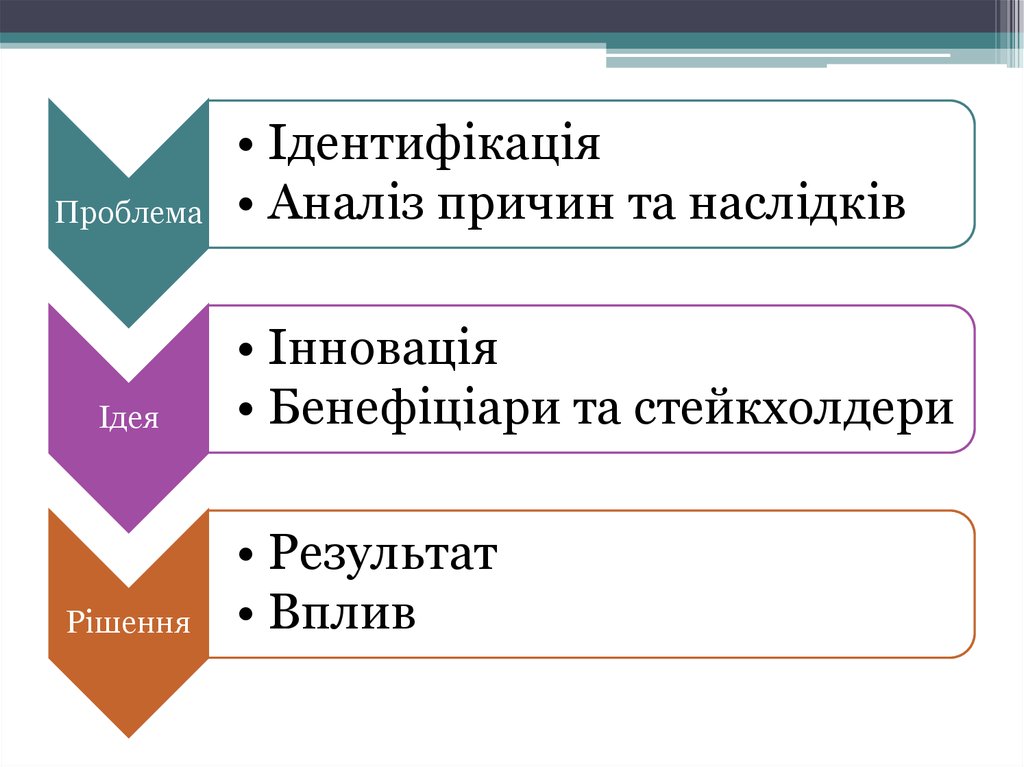 Проблема

• Ідентифікація
• Аналіз причин та наслідків

Ідея

• Інновація
• Бенефіціари та стейкхолдери

Рішення

• Результат
• Вплив